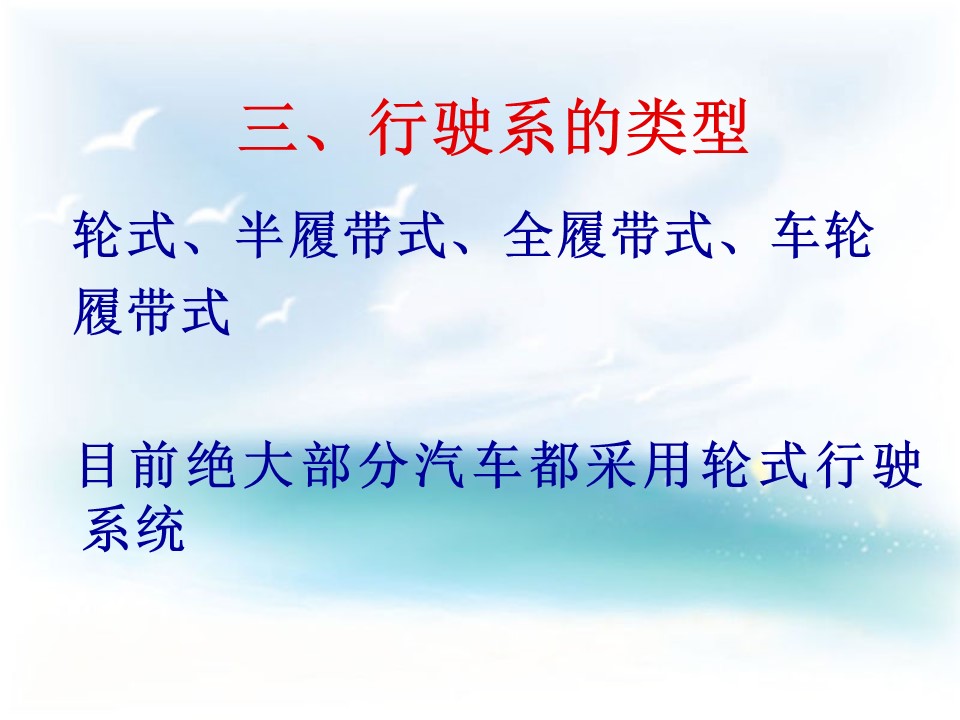 三、行驶系的类型

轮式、半履带式、全履带式、车轮履带式

目前绝大部分汽车都采用轮式行驶系统